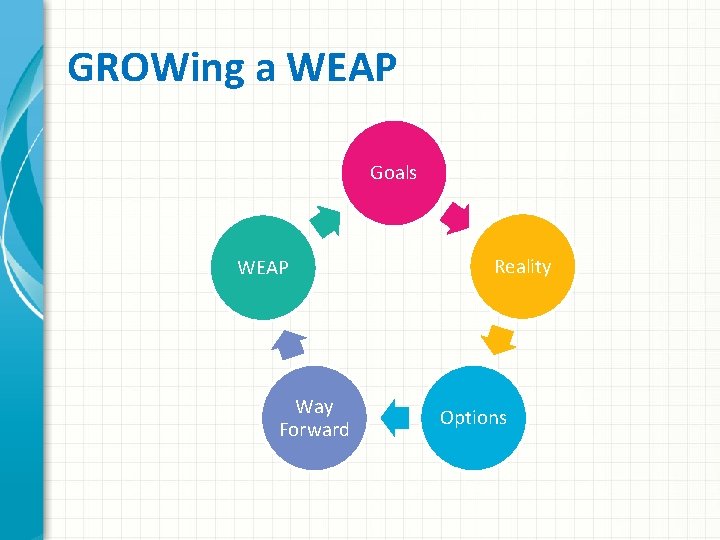 GROWing a WEAP

Goals

Reality

Options

Way Forward

WEAP